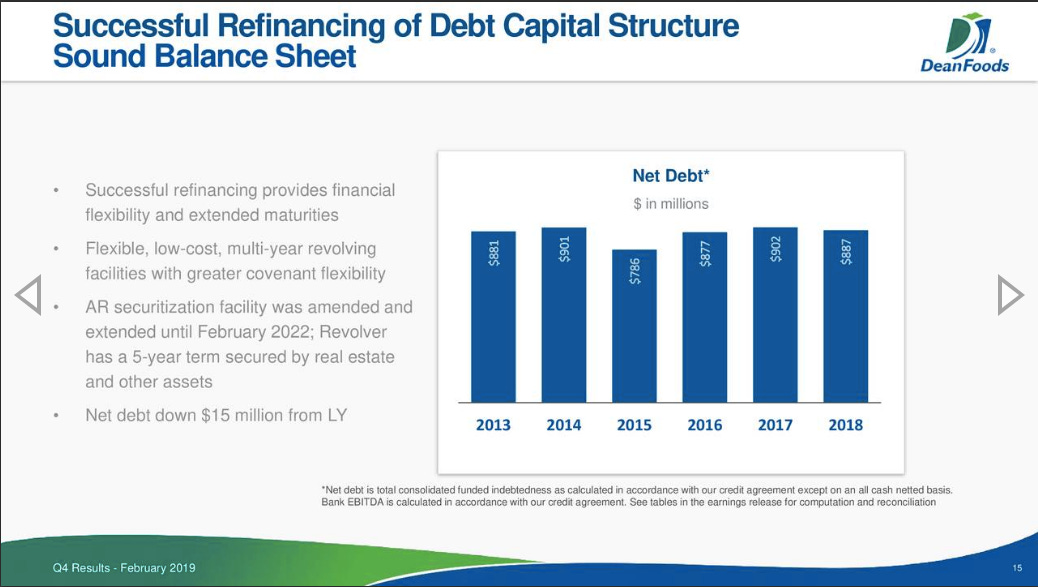 Successful Refinancing of Debt Capital Structure
Sound Balance Sheet

DeanFoods

• Successful refinancing provides financial flexibility and extended maturities

• Flexible, low-cost, multi-year revolving facilities with greater covenant flexibility

• AR securitization facility was amended and extended until February 2022; Revolver has a 5-year term secured by real estate and other assets

• Net debt down $15 million from LY

Net Debt*
$ in millions

$881
$901
$786
$877
$902
$887

2013
2014
2015
2016
2017
2018

*Net debt is total consolidated funded indebtedness as calculated in accordance with our credit agreement except on an all cash netted basis. Bank EBITDA is calculated in accordance with our credit agreement. See tables in the earnings release for computation and reconciliation

Q4 Results - February 2019

15